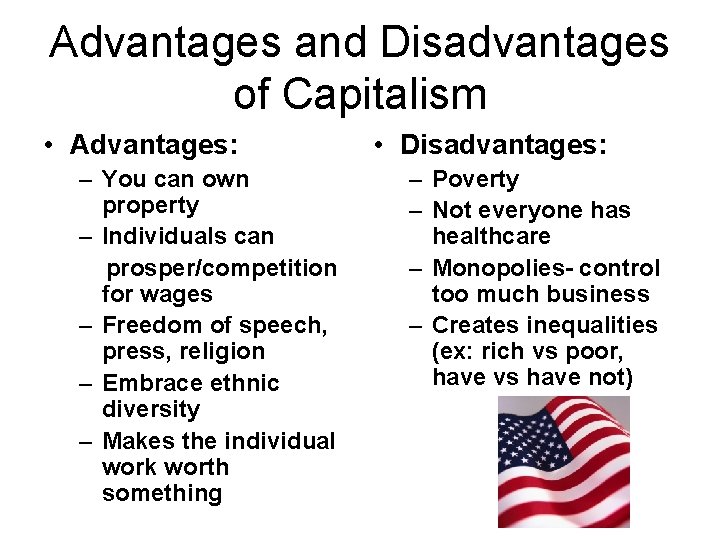 Advantages and Disadvantages of Capitalism

• Advantages:
– You can own property
– Individuals can prosper/competition for wages
– Freedom of speech, press, religion
– Embrace ethnic diversity
– Makes the individual work worth something

• Disadvantages:
– Poverty
– Not everyone has healthcare
– Monopolies- control too much business
– Creates inequalities (ex: rich vs poor, have vs have not)